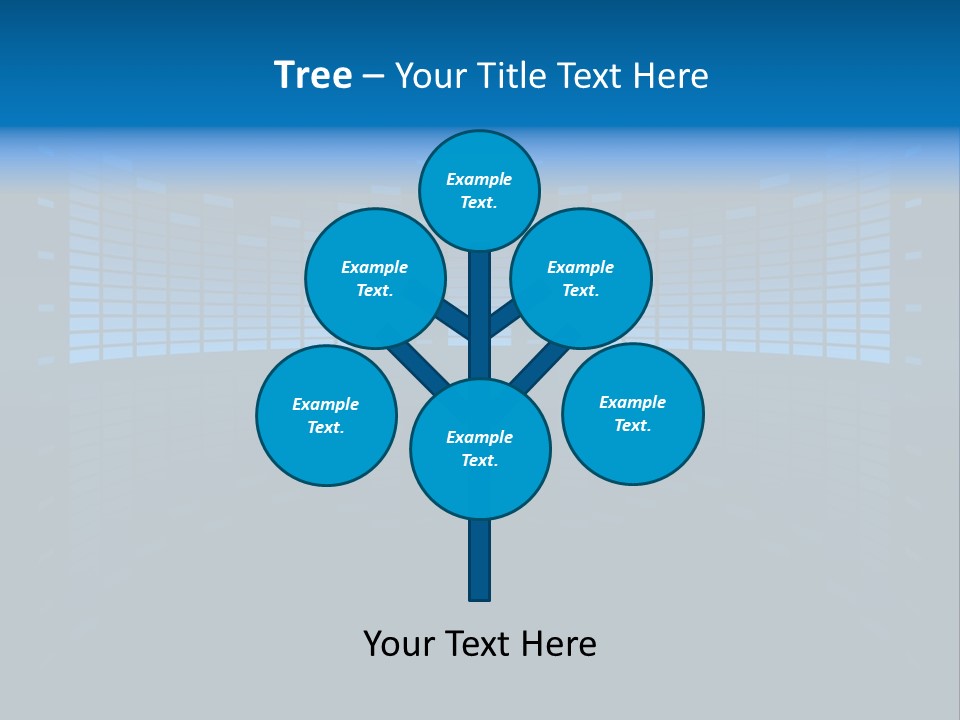 Tree – Your Title Text Here

Example Text.

Example Text.

Example Text.

Example Text.

Example Text.

Example Text.

Your Text Here